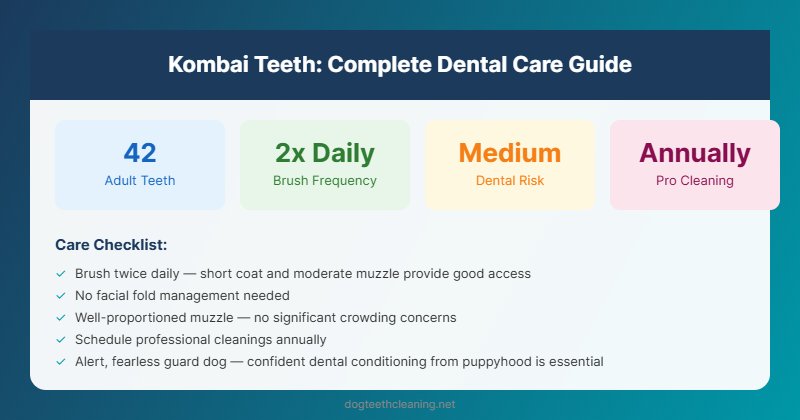 Kombai Teeth: Complete Dental Care Guide

42
Adult Teeth

2x Daily
Brush Frequency

Medium
Dental Risk

Annually
Pro Cleaning

Care Checklist:

✓ Brush twice daily — short coat and moderate muzzle provide good access
✓ No facial fold management needed
✓ Well-proportioned muzzle — no significant crowding concerns
✓ Schedule professional cleanings annually
✓ Alert, fearless guard dog — confident dental conditioning from puppyhood is essential

dogteethcleaning.net